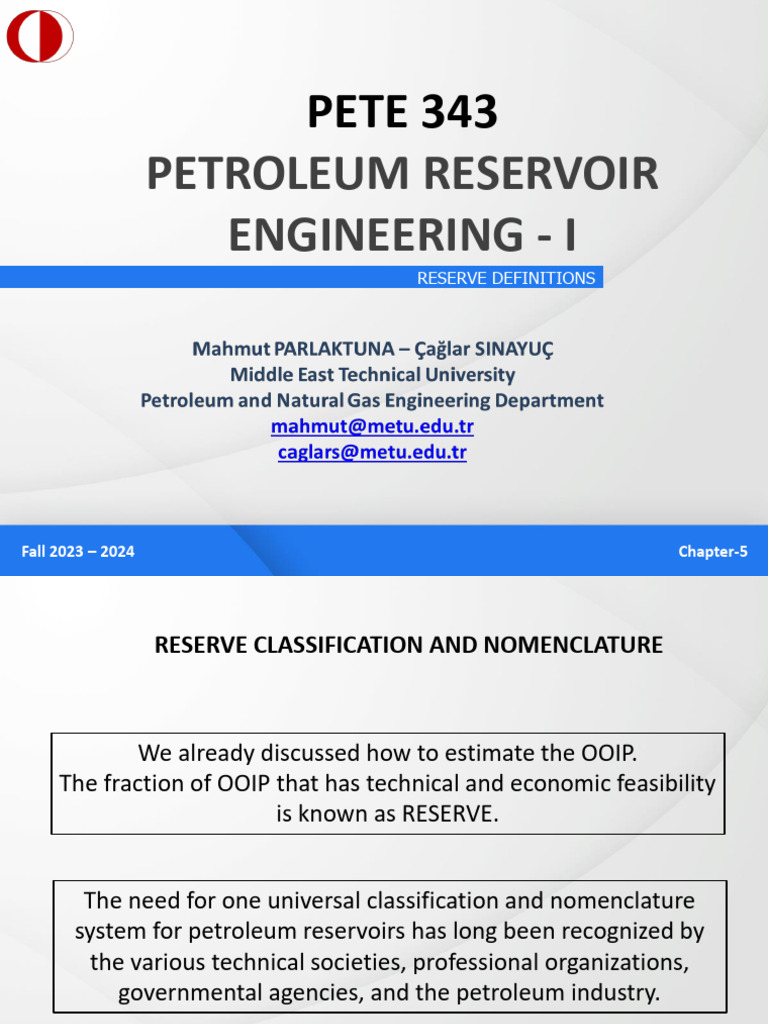 PETE 343
PETROLEUM RESERVOIR ENGINEERING - I

RESERVE DEFINITIONS

Mahmut PARLAKTUNA – Çağlar SINAYUÇ
Middle East Technical University
Petroleum and Natural Gas Engineering Department
mahmut@metu.edu.tr
caglars@metu.edu.tr

Fall 2023 – 2024

Chapter-5

RESERVE CLASSIFICATION AND NOMENCLATURE

We already discussed how to estimate the OOIP.
The fraction of OOIP that has technical and economic feasibility is known as RESERVE.

The need for one universal classification and nomenclature system for petroleum reservoirs has long been recognized by the various technical societies, professional organizations, governmental agencies, and the petroleum industry.